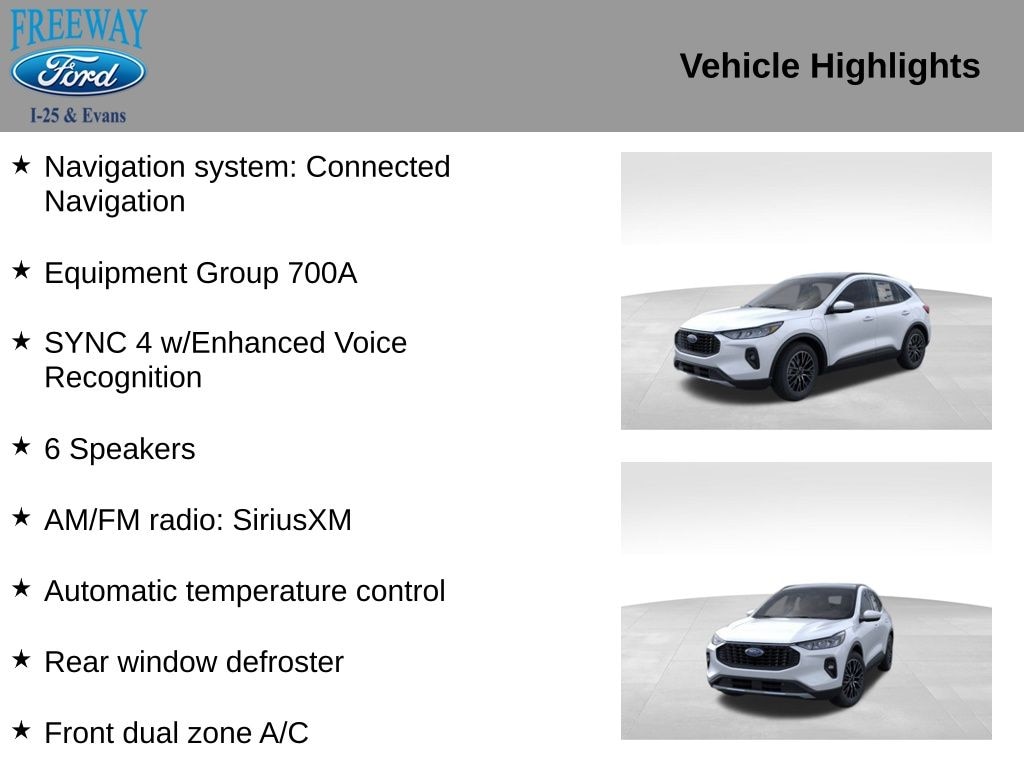 FREEWAY
Ford
I-25 & Evans

Vehicle Highlights

★ Navigation system: Connected Navigation

★ Equipment Group 700A

★ SYNC 4 w/Enhanced Voice Recognition

★ 6 Speakers

★ AM/FM radio: SiriusXM

★ Automatic temperature control

★ Rear window defroster

★ Front dual zone A/C